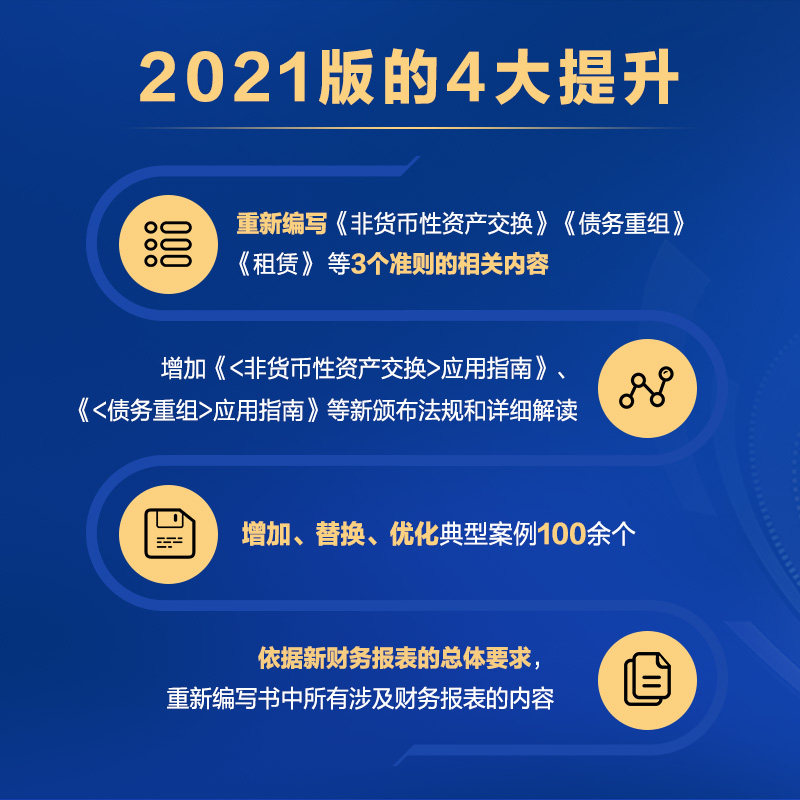 2021版的4大提升

重新编写《非货币性资产交换》《债务重组》《租赁》等3个准则的相关内容

增加《<非货币性资产交换>应用指南》、《<债务重组>应用指南》等新颁布法规和详细解读

增加、替换、优化典型案例100余个

依据新财务报表的总体要求，重新编写书中所有涉及财务报表的内容